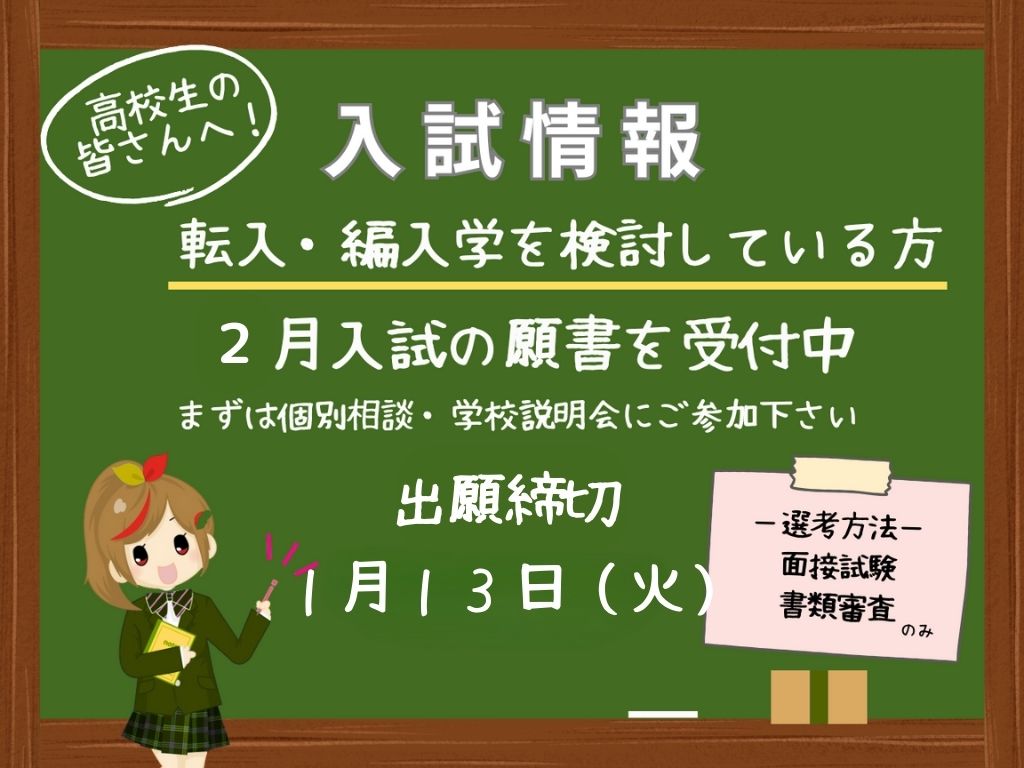 高校生の皆さんへ！

入試情報

転入・編入学を検討している方

２月入試の願書を受付中

まずは個別相談・学校説明会にご参加下さい

出願締切

１月１３日（火）

ー選考方法ー
面接試験
書類審査のみ